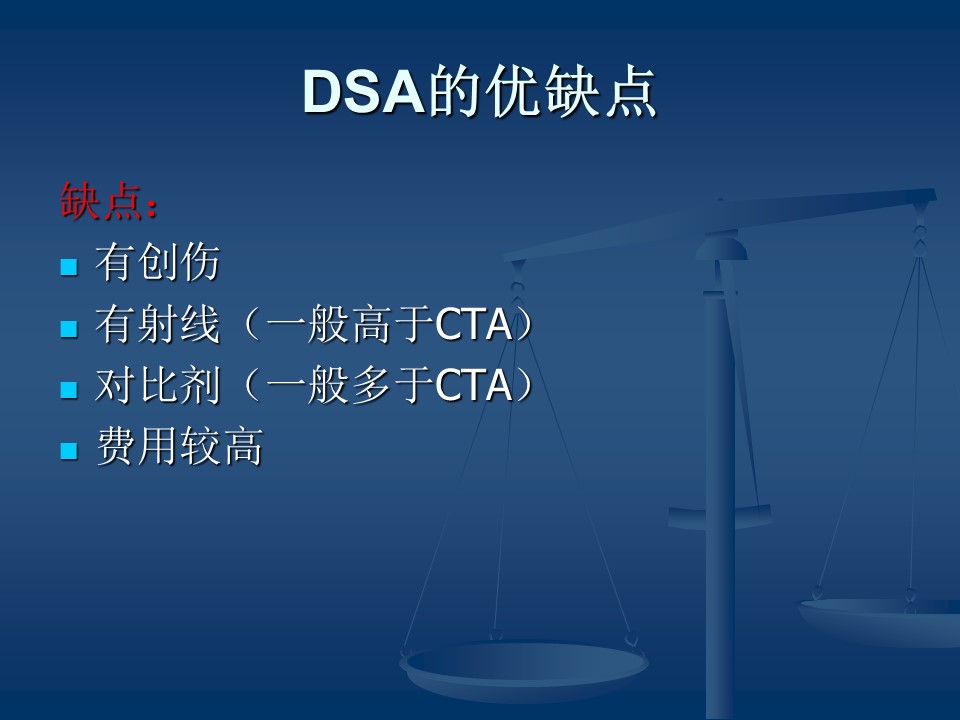 DSA的优缺点

缺点：

- 有创伤
- 有射线（一般高于CTA）
- 对比剂（一般多于CTA）
- 费用较高